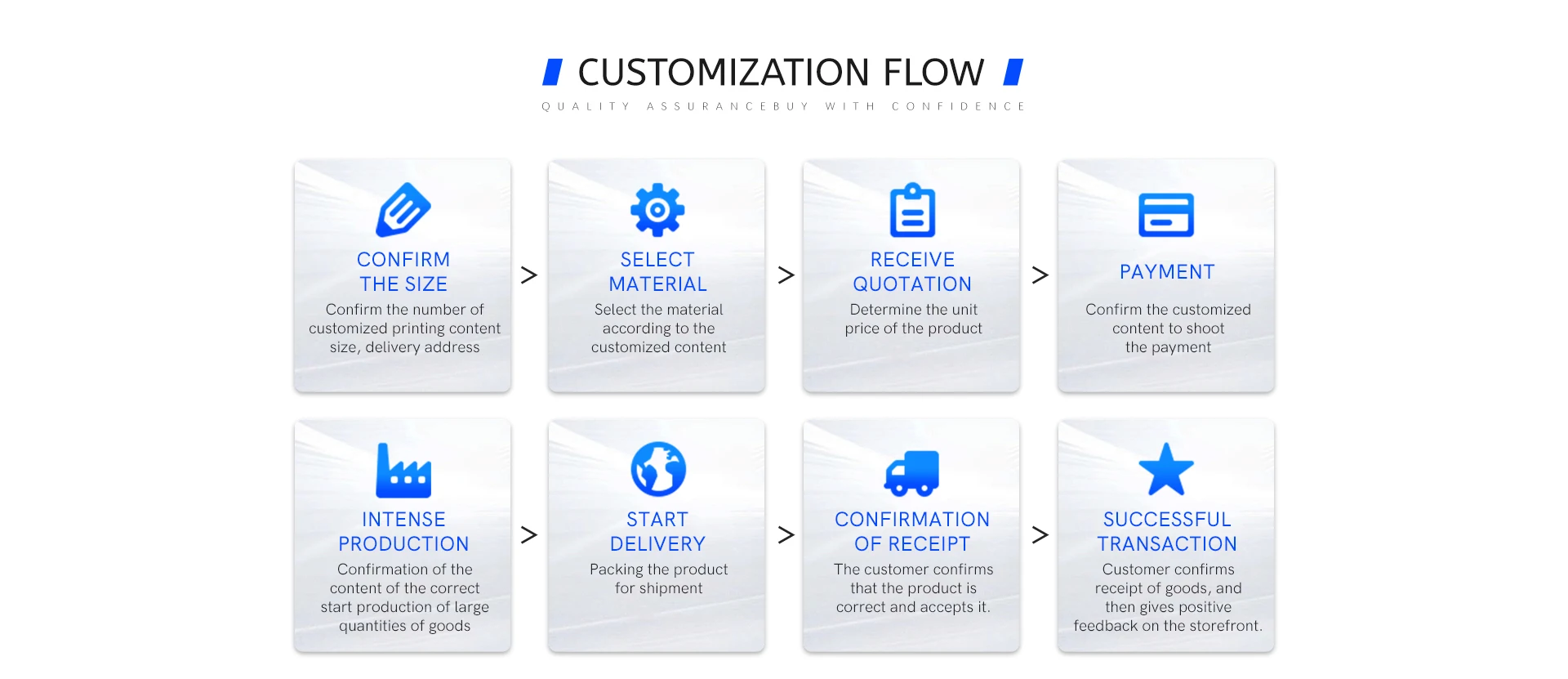 CUSTOMIZATION FLOW

QUALITY ASSURANCEBUY WITH CONFIDENCE

CONFIRM THE SIZE
Confirm the number of customized printing content size, delivery address

>

SELECT MATERIAL
Select the material according to the customized content

>

RECEIVE QUOTATION
Determine the unit price of the product

>

PAYMENT
Confirm the customized content to shoot the payment

INTENSE PRODUCTION
Confirmation of the content of the correct start production of large quantities of goods

>

START DELIVERY
Packing the product for shipment

>

CONFIRMATION OF RECEIPT
The customer confirms that the product is correct and accepts it.

>

SUCCESSFUL TRANSACTION
Customer confirms receipt of goods, and then gives positive feedback on the storefront.